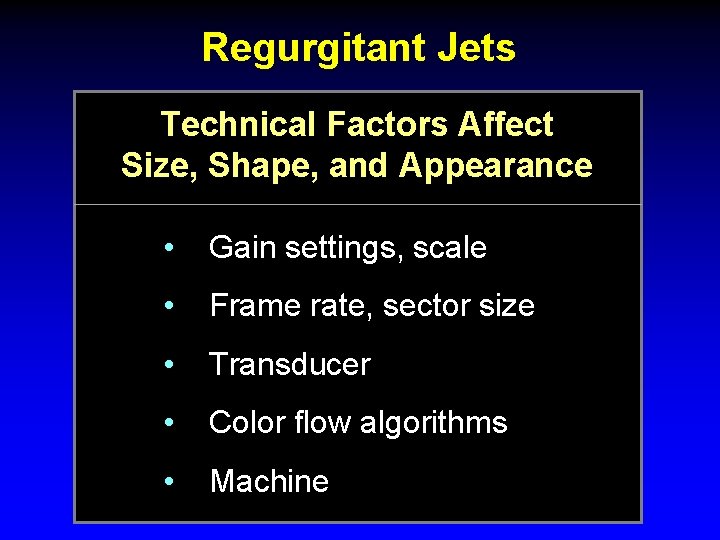 Regurgitant Jets

Technical Factors Affect Size, Shape, and Appearance

• Gain settings, scale
• Frame rate, sector size
• Transducer
• Color flow algorithms
• Machine